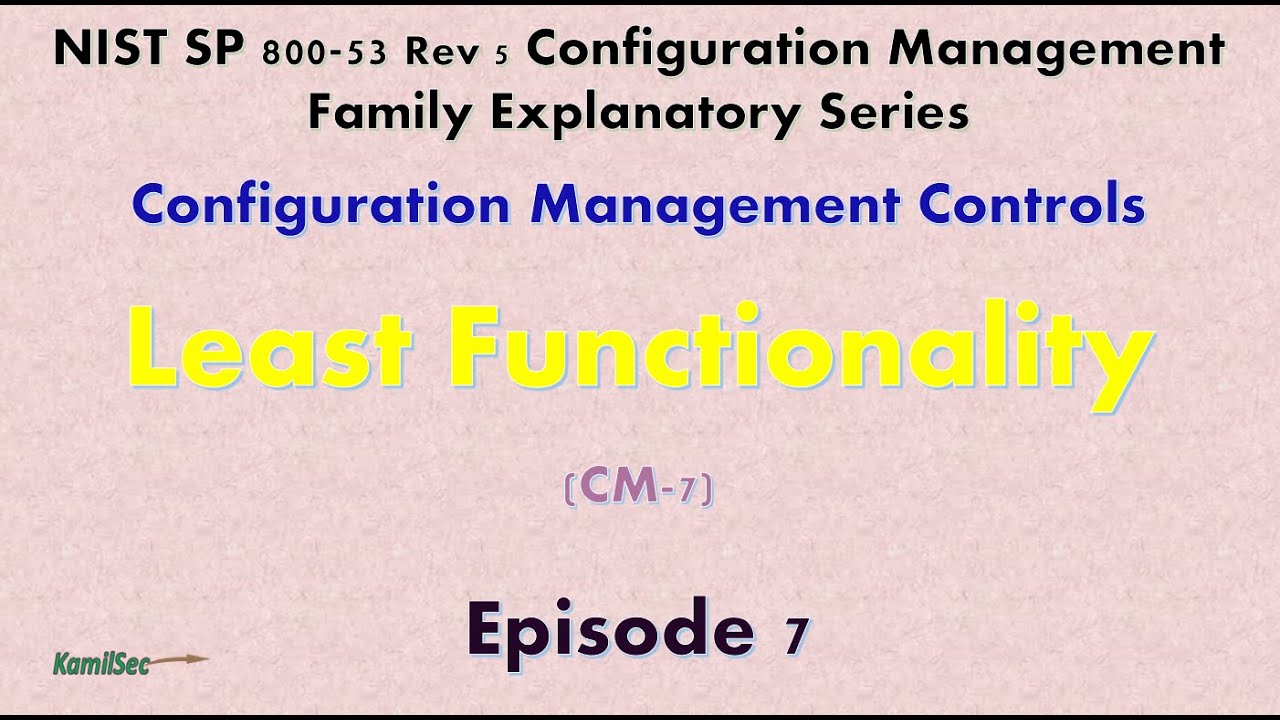 NIST SP 800-53 Rev 5 Configuration Management Family Explanatory Series

Configuration Management Controls

Least Functionality

(CM-7)

Episode 7

KamilSec